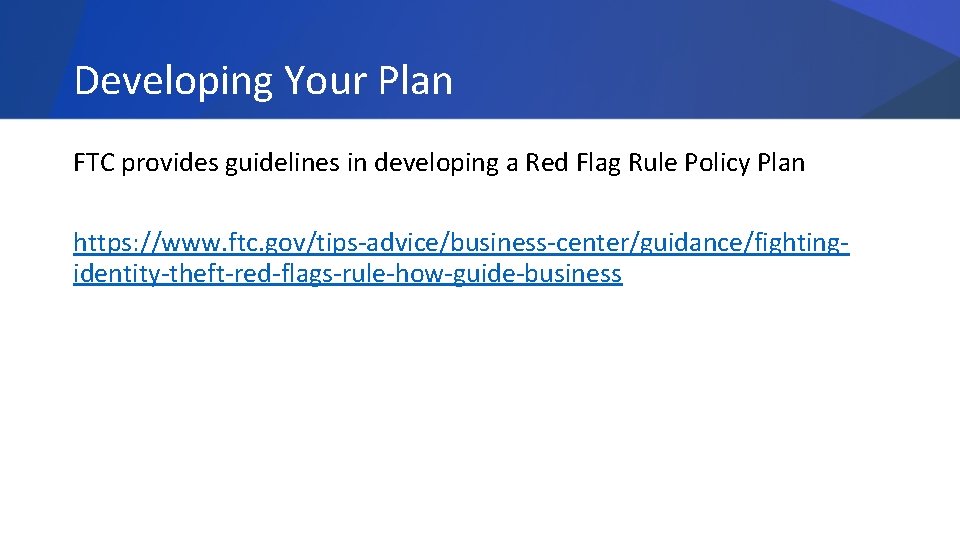 Developing Your Plan

FTC provides guidelines in developing a Red Flag Rule Policy Plan

https://www.ftc.gov/tips-advice/business-center/guidance/fighting-identity-theft-red-flags-rule-how-guide-business